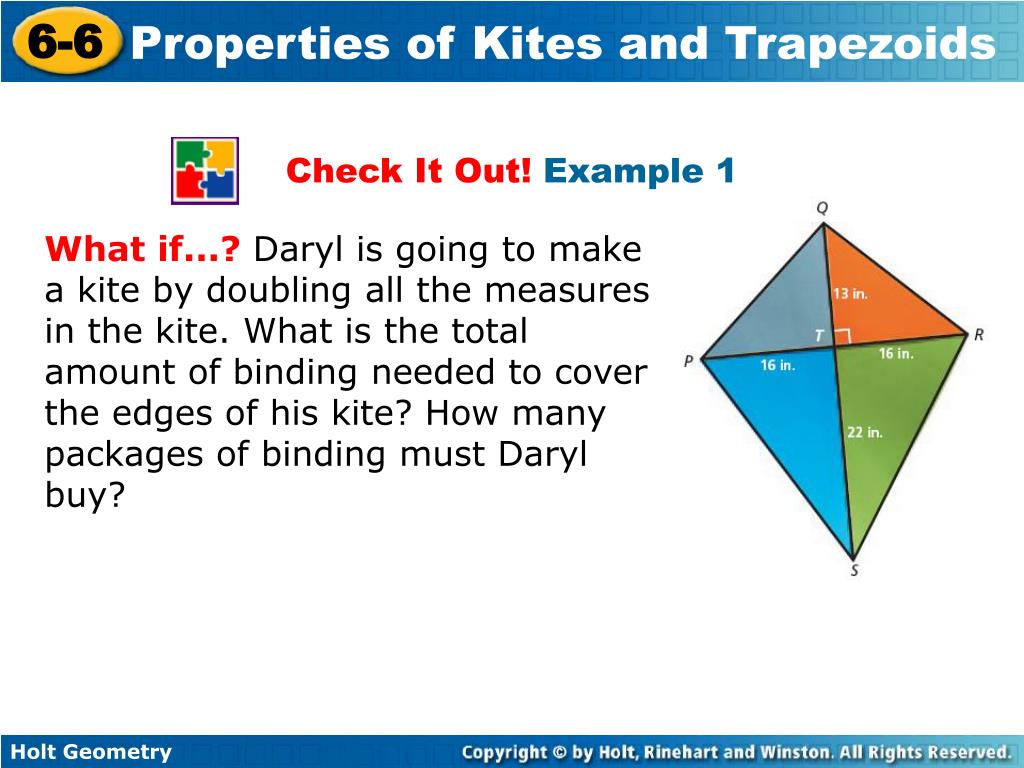 6-6 Properties of Kites and Trapezoids

Check It Out! Example 1

What if...? Daryl is going to make a kite by doubling all the measures in the kite. What is the total amount of binding needed to cover the edges of his kite? How many packages of binding must Daryl buy?

Q
13 in.
T
R
P
16 in.
16 in.
22 in.
S

Holt Geometry

Copyright © by Holt, Rinehart and Winston. All Rights Reserved.